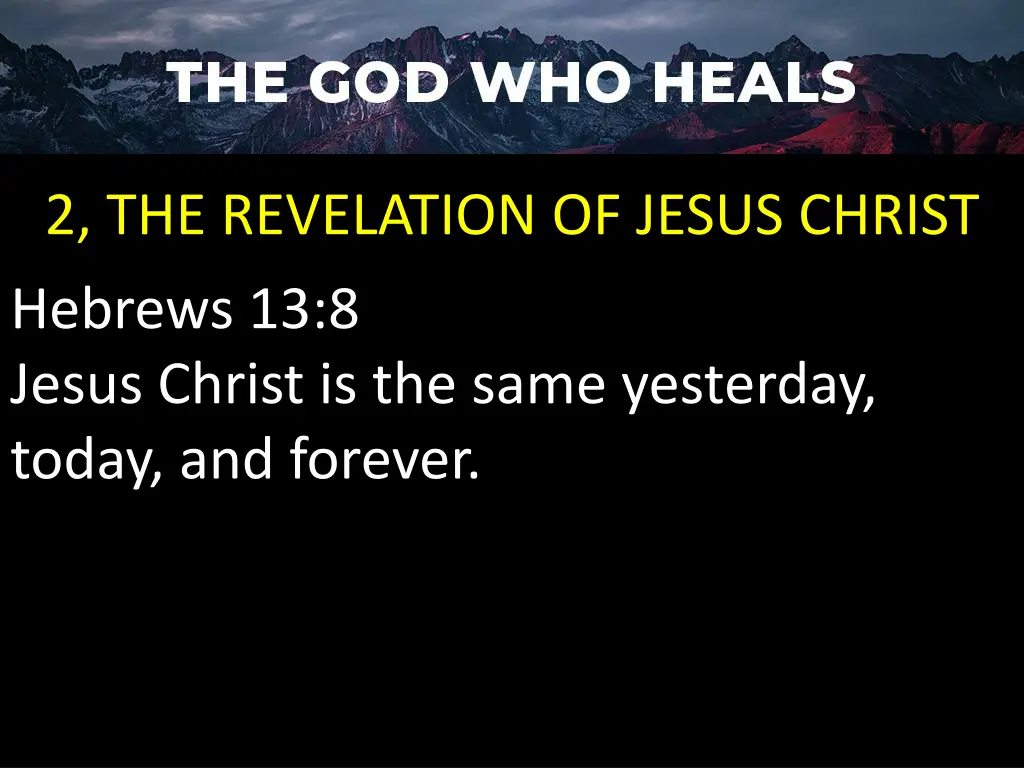 THE GOD WHO HEALS

2, THE REVELATION OF JESUS CHRIST

Hebrews 13:8
Jesus Christ is the same yesterday, today, and forever.